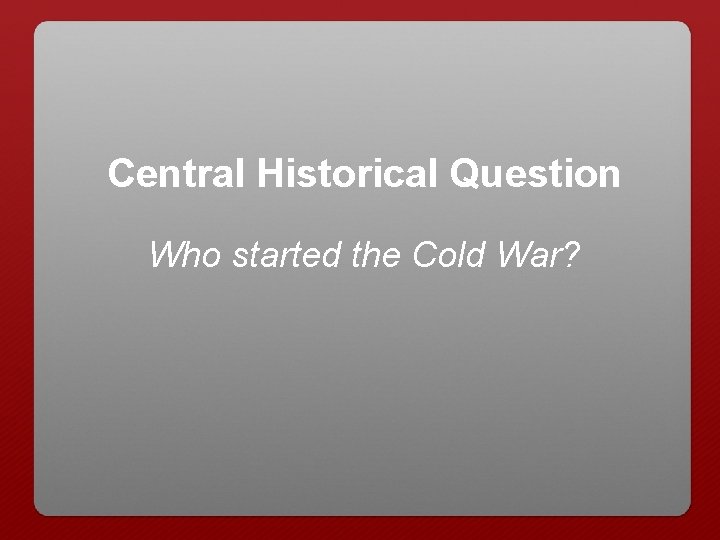 Central Historical Question

Who started the Cold War?